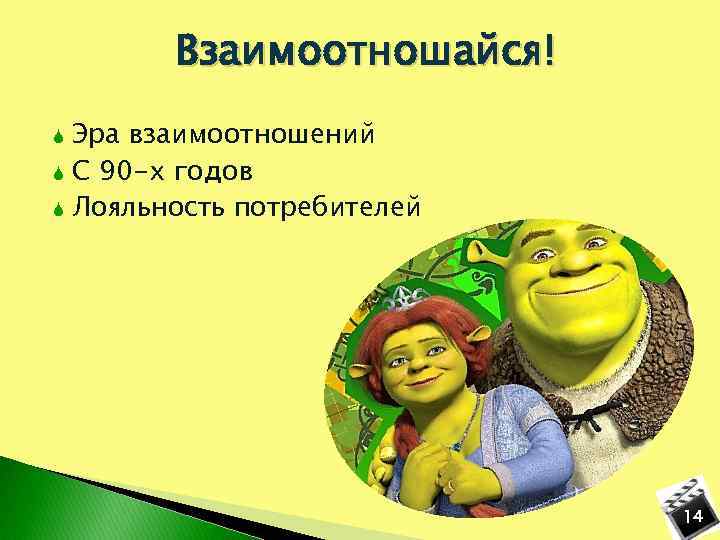 Взаимоотношайся!

Эра взаимоотношений
С 90-х годов
Лояльность потребителей

14